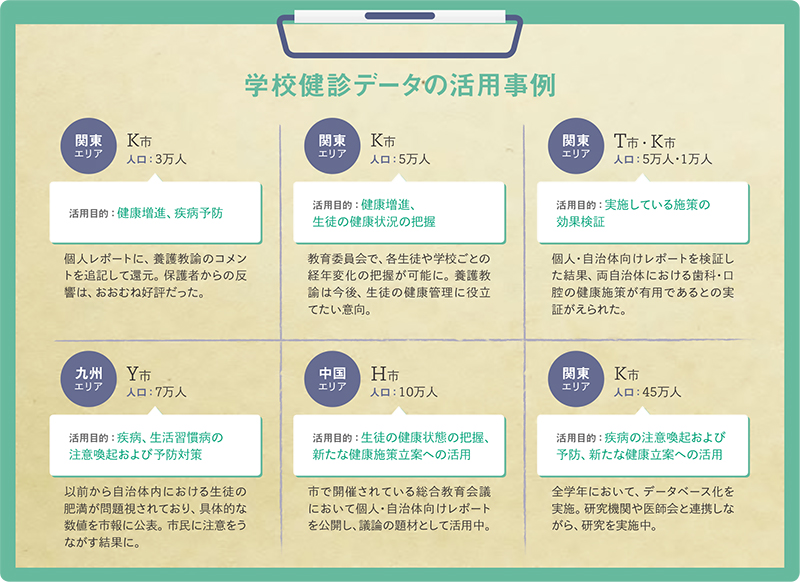 学校健診データの活用事例

関東
エリア
K市
人口：3万人

活用目的：健康増進、疾病予防

個人レポートに、養護教諭のコメントを追記して還元。保護者からの反響は、おおむね好評だった。

関東
エリア
K市
人口：5万人

活用目的：健康増進、生徒の健康状況の把握

教育委員会で、各生徒や学校ごとの経年変化の把握が可能に。養護教諭は今後、生徒の健康管理に役立てたい意向。

関東
エリア
T市・K市
人口：5万人・1万人

活用目的：実施している施策の効果検証

個人・自治体向けレポートを検証した結果、両自治体における歯科・口腔の健康施策が有用であるとの実証がえられた。

九州
エリア
Y市
人口：7万人

活用目的：疾病、生活習慣病の注意喚起および予防対策

以前から自治体内における生徒の肥満が問題視されており、具体的な数値を市報に公表。市民に注意をうながす結果に。

中国
エリア
H市
人口：10万人

活用目的：生徒の健康状態の把握、新たな健康施策立案への活用

市で開催されている総合教育会議において個人・自治体向けレポートを公開し、議論の題材として活用中。

関東
エリア
K市
人口：45万人

活用目的：疾病の注意喚起および予防、新たな健康立案への活用

全学年において、データベース化を実施。研究機関や医師会と連携しながら、研究を実施中。